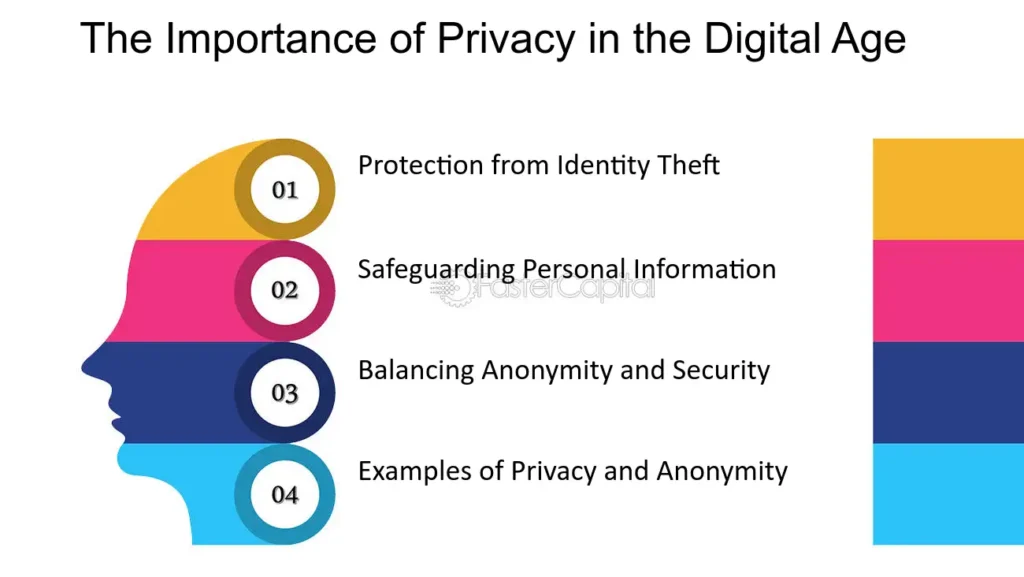 The Importance of Privacy in the Digital Age

01

Protection from Identity Theft

02

Safeguarding Personal Information

FasterCapital

03

Balancing Anonymity and Security

04

Examples of Privacy and Anonymity